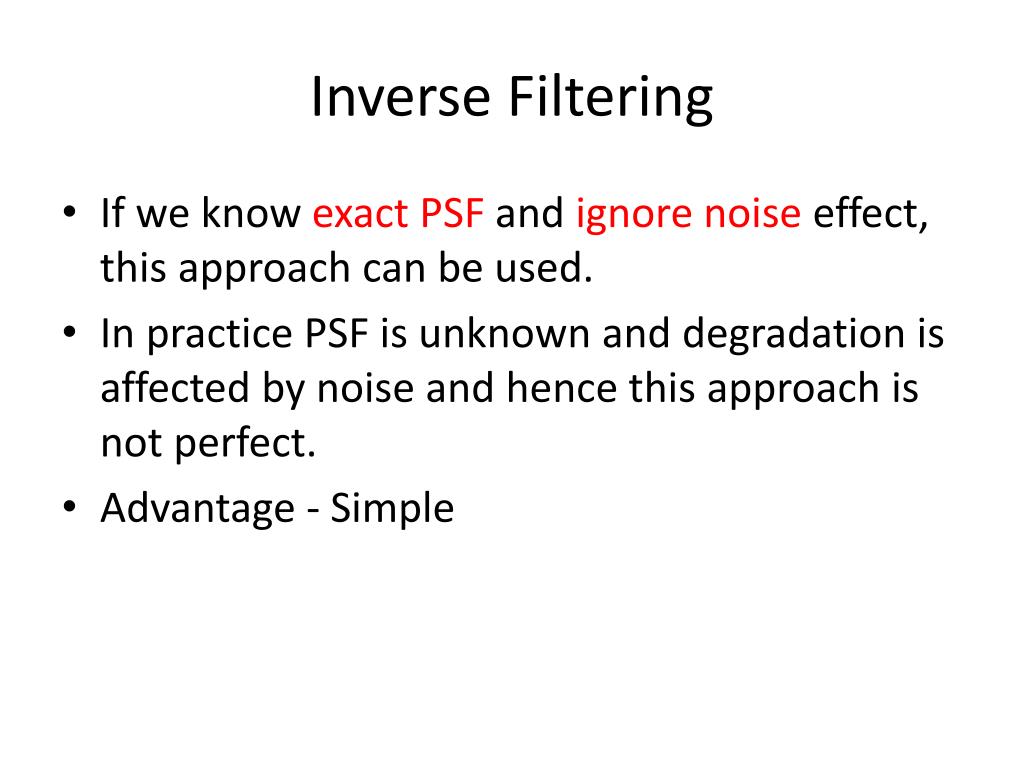 Inverse Filtering

• If we know exact PSF and ignore noise effect, this approach can be used.
• In practice PSF is unknown and degradation is affected by noise and hence this approach is not perfect.
• Advantage - Simple